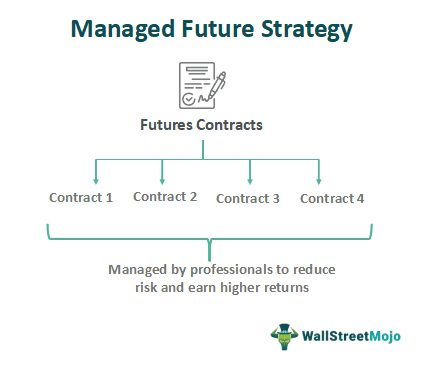 Managed Future Strategy

Futures Contracts

Contract 1
Contract 2
Contract 3
Contract 4

Managed by professionals to reduce risk and earn higher returns

WallStreetMojo